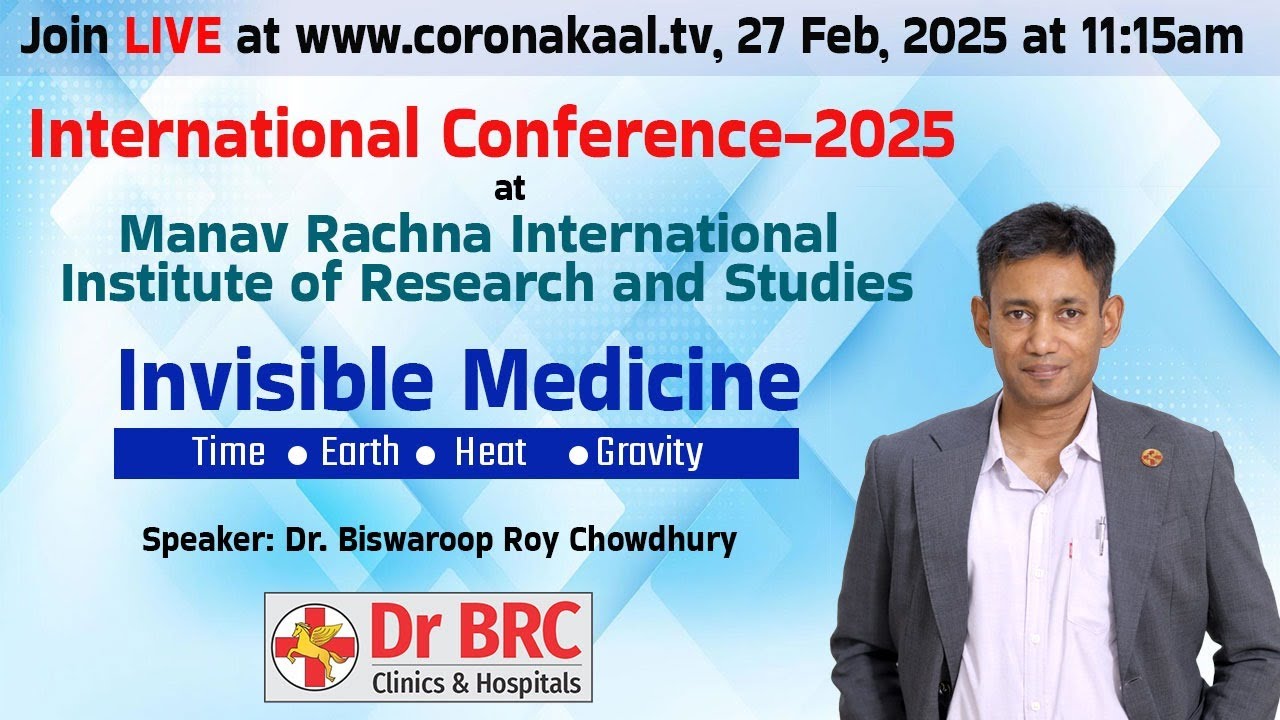 Join LIVE at www.coronakaal.tv, 27 Feb, 2025 at 11:15am

International Conference-2025
at
Manav Rachna International Institute of Research and Studies

Invisible Medicine
Time • Earth • Heat • Gravity

Speaker: Dr. Biswaroop Roy Chowdhury

Dr BRC
Clinics & Hospitals